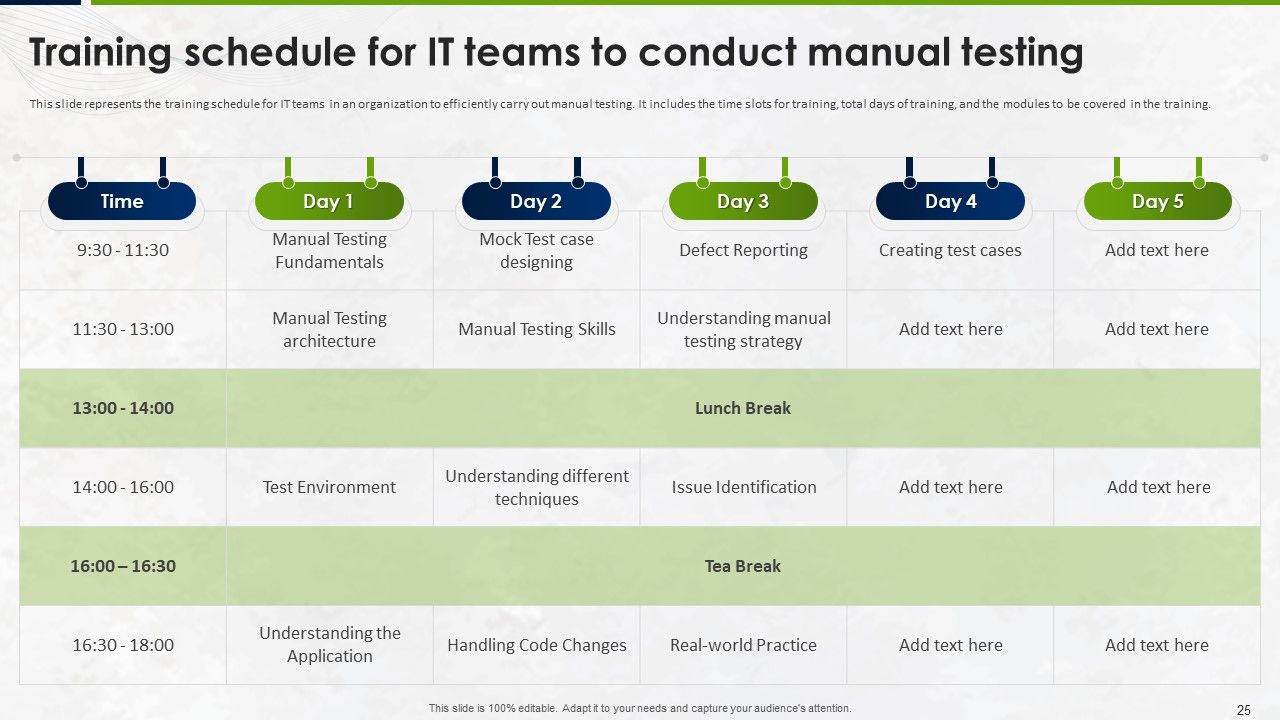 Training schedule for IT teams to conduct manual testing

This slide represents the training schedule for IT teams in an organization to efficiently carry out manual testing. It includes the time slots for training, total days of training, and the modules to be covered in the training.

| Time | Day 1 | Day 2 | Day 3 | Day 4 | Day 5 |
|---|---|---|---|---|---|
| 9:30 - 11:30 | Manual Testing Fundamentals | Mock Test case designing | Defect Reporting | Creating test cases | Add text here |
| 11:30 - 13:00 | Manual Testing architecture | Manual Testing Skills | Understanding manual testing strategy | Add text here | Add text here |
| 13:00 - 14:00 | Lunch Break | | | | |
| 14:00 - 16:00 | Test Environment | Understanding different techniques | Issue Identification | Add text here | Add text here |
| 16:00 – 16:30 | Tea Break | | | | |
| 16:30 - 18:00 | Understanding the Application | Handling Code Changes | Real-world Practice | Add text here | Add text here |

This slide is 100% editable. Adapt it to your needs and capture your audience's attention.

25